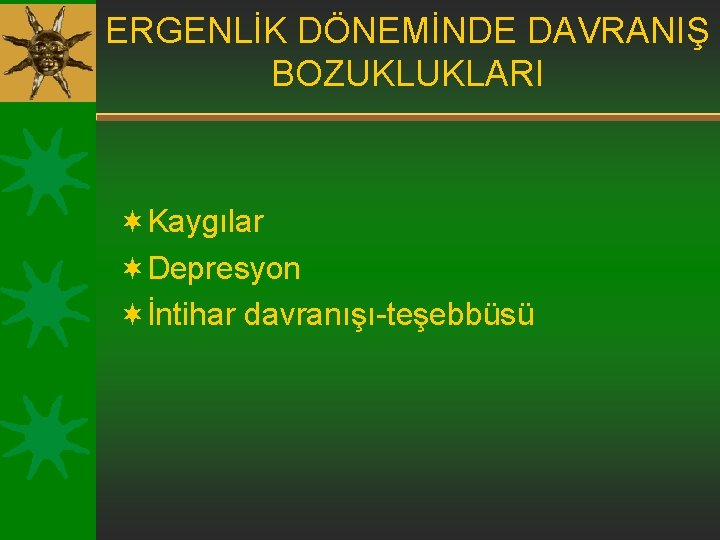 ERGENLİK DÖNEMİNDE DAVRANIŞ BOZUKLUKLARI

Kaygılar
Depresyon
İntihar davranışı-teşebbüsü